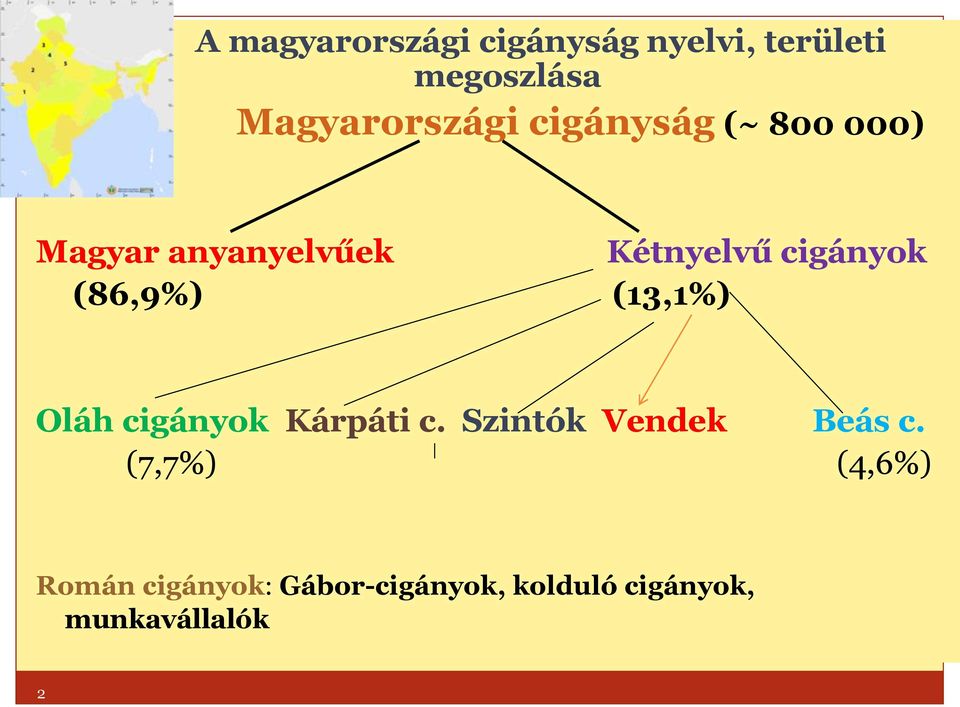 A magyarországi cigányság nyelvi, területi megoszlása

Magyarországi cigányság (~ 800 000)

Magyar anyanyelvűek
(86,9%)

Kétnyelvű cigányok
(13,1%)

Oláh cigányok
(7,7%)

Kárpáti c.

Szintók

Vendek

Beás c.
(4,6%)

Román cigányok: Gábor-cigányok, kolduló cigányok, munkavállalók

2